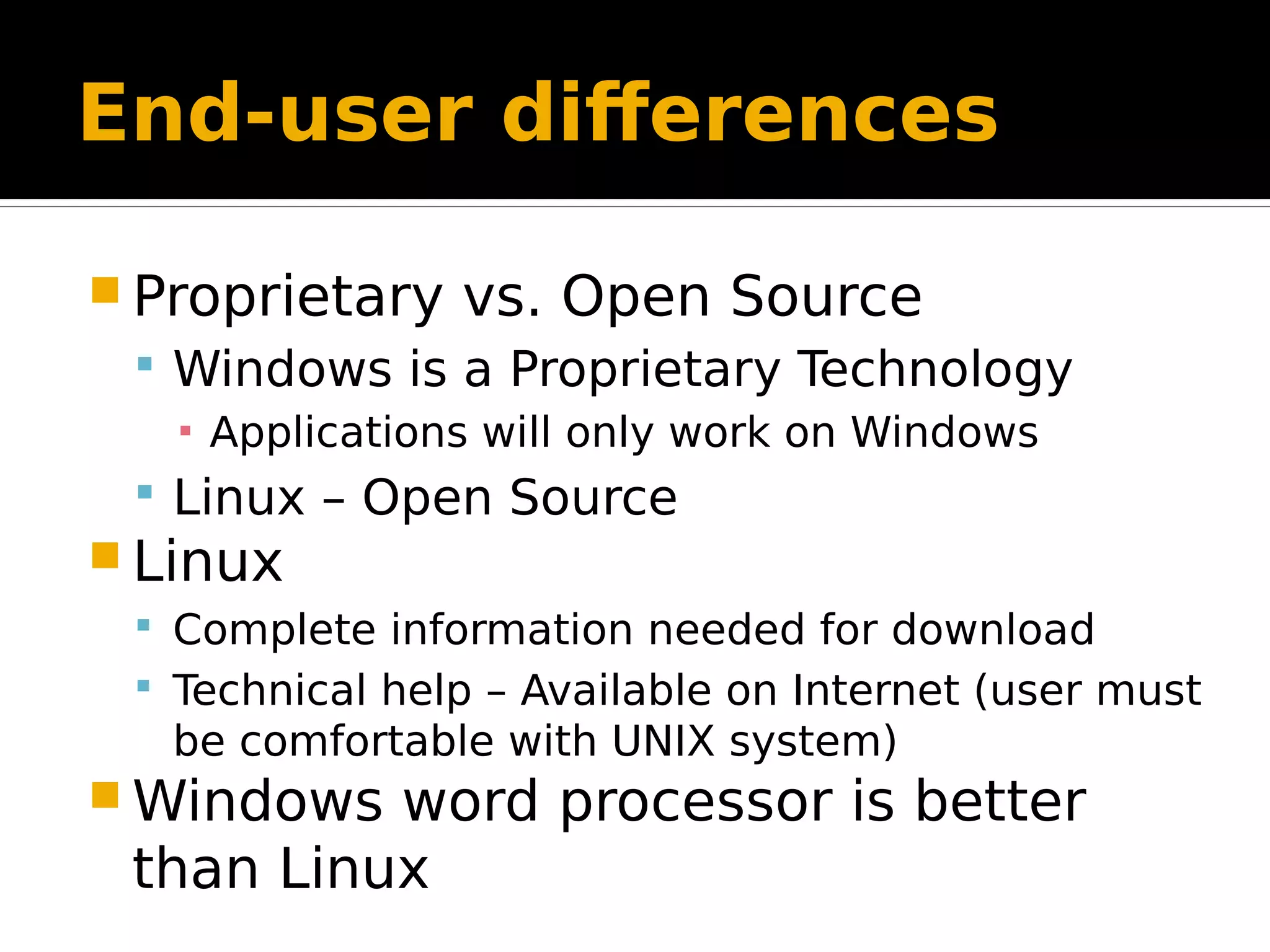 End-user differences

Proprietary vs. Open Source

Windows is a Proprietary Technology

Applications will only work on Windows

Linux – Open Source

Linux

Complete information needed for download

Technical help – Available on Internet (user must be comfortable with UNIX system)

Windows word processor is better than Linux